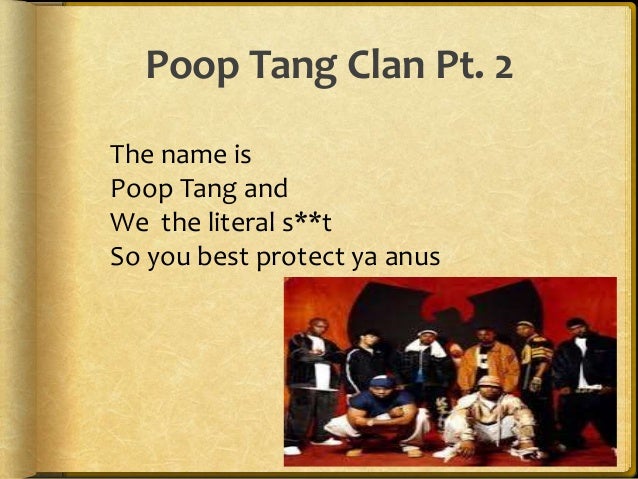 Poop Tang Clan Pt. 2

The name is
Poop Tang and
We the literal s**t
So you best protect ya anus